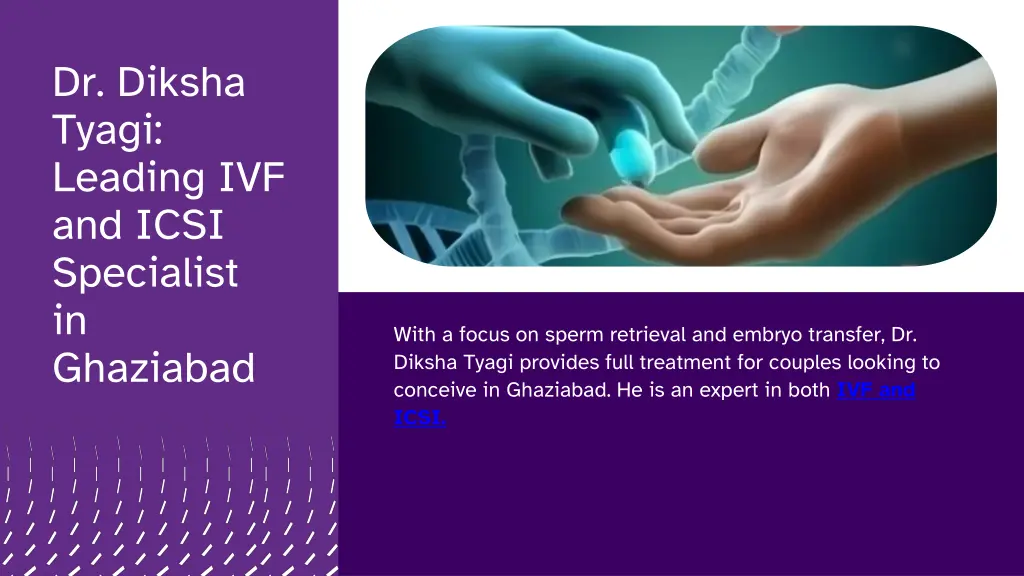 Dr. Diksha Tyagi: Leading IVF and ICSI Specialist in Ghaziabad

With a focus on sperm retrieval and embryo transfer, Dr. Diksha Tyagi provides full treatment for couples looking to conceive in Ghaziabad. He is an expert in both IVF and ICSI.